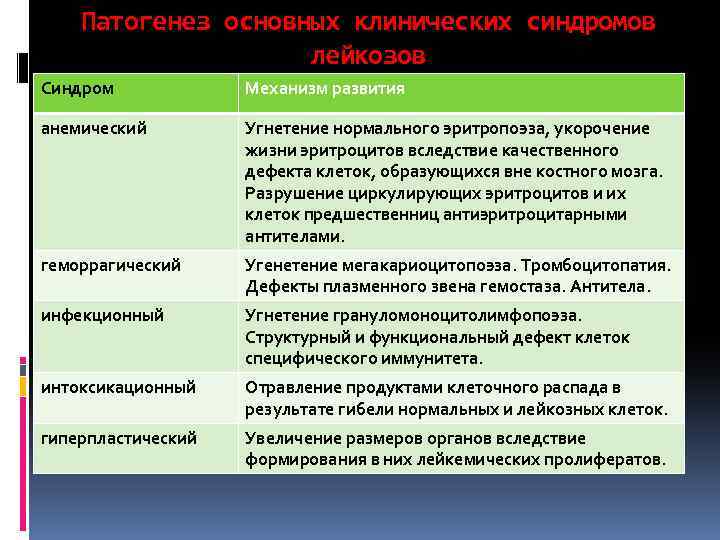 Патогенез основных клинических синдромов лейкозов

| Синдром | Механизм развития |
|---|---|
| анемический | Угнетение нормального эритропоэза, укорочение жизни эритроцитов вследствие качественного дефекта клеток, образующихся вне костного мозга. Разрушение циркулирующих эритроцитов и их клеток предшественниц антиэритроцитарными антителами. |
| геморрагический | Угенетение мегакариоцитопоэза. Тромбоцитопатия. Дефекты плазменного звена гемостаза. Антитела. |
| инфекционный | Угнетение грануломоноцитолимфопоэза. Структурный и функциональный дефект клеток специфического иммунитета. |
| интоксикационный | Отравление продуктами клеточного распада в результате гибели нормальных и лейкозных клеток. |
| гиперпластический | Увеличение размеров органов вследствие формирования в них лейкемических пролифератов. |